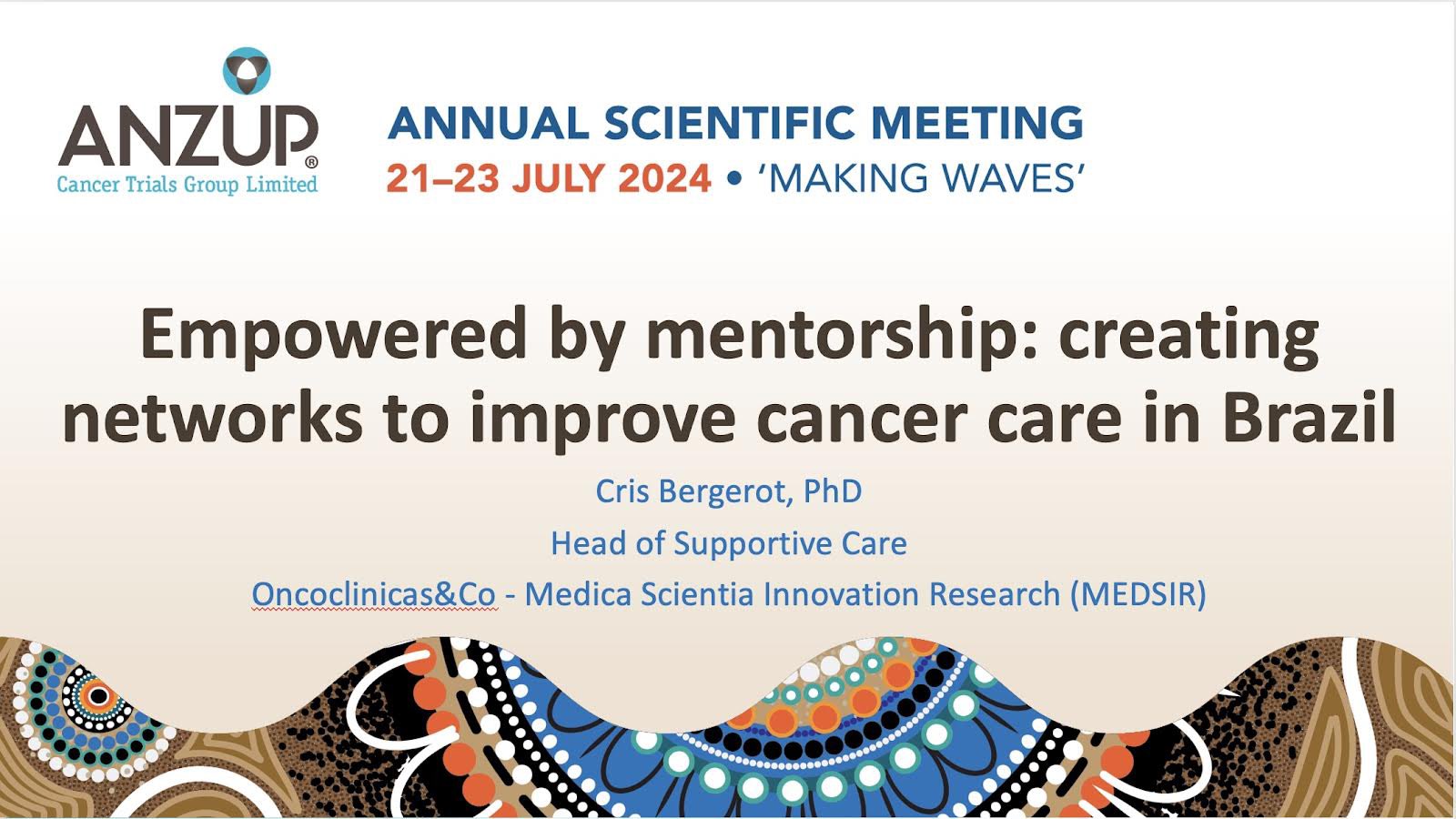 ANZUP®
Cancer Trials Group Limited

ANNUAL SCIENTIFIC MEETING
21–23 JULY 2024 • 'MAKING WAVES'

Empowered by mentorship: creating networks to improve cancer care in Brazil

Cris Bergerot, PhD

Head of Supportive Care

Oncoclinicas&Co - Medica Scientia Innovation Research (MEDSIR)